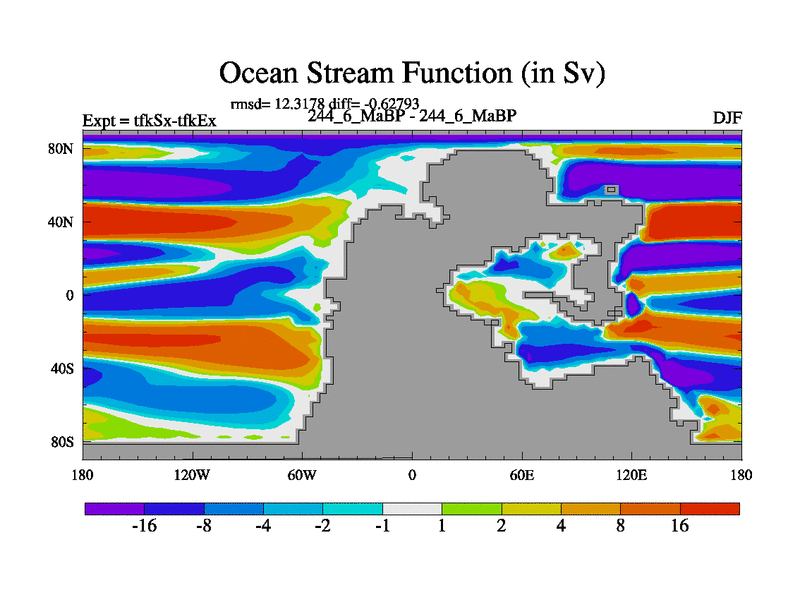 Ocean Stream Function (in Sv)

rmsd= 12.3178 diff= -0.62793

Expt = tfkSx-tfkEx

244_6_MaBP - 244_6_MaBP

DJF

80N

40N

0

40S

80S

180

120W

60W

0

60E

120E

180

-16

-8

-4

-2

-1

1

2

4

8

16